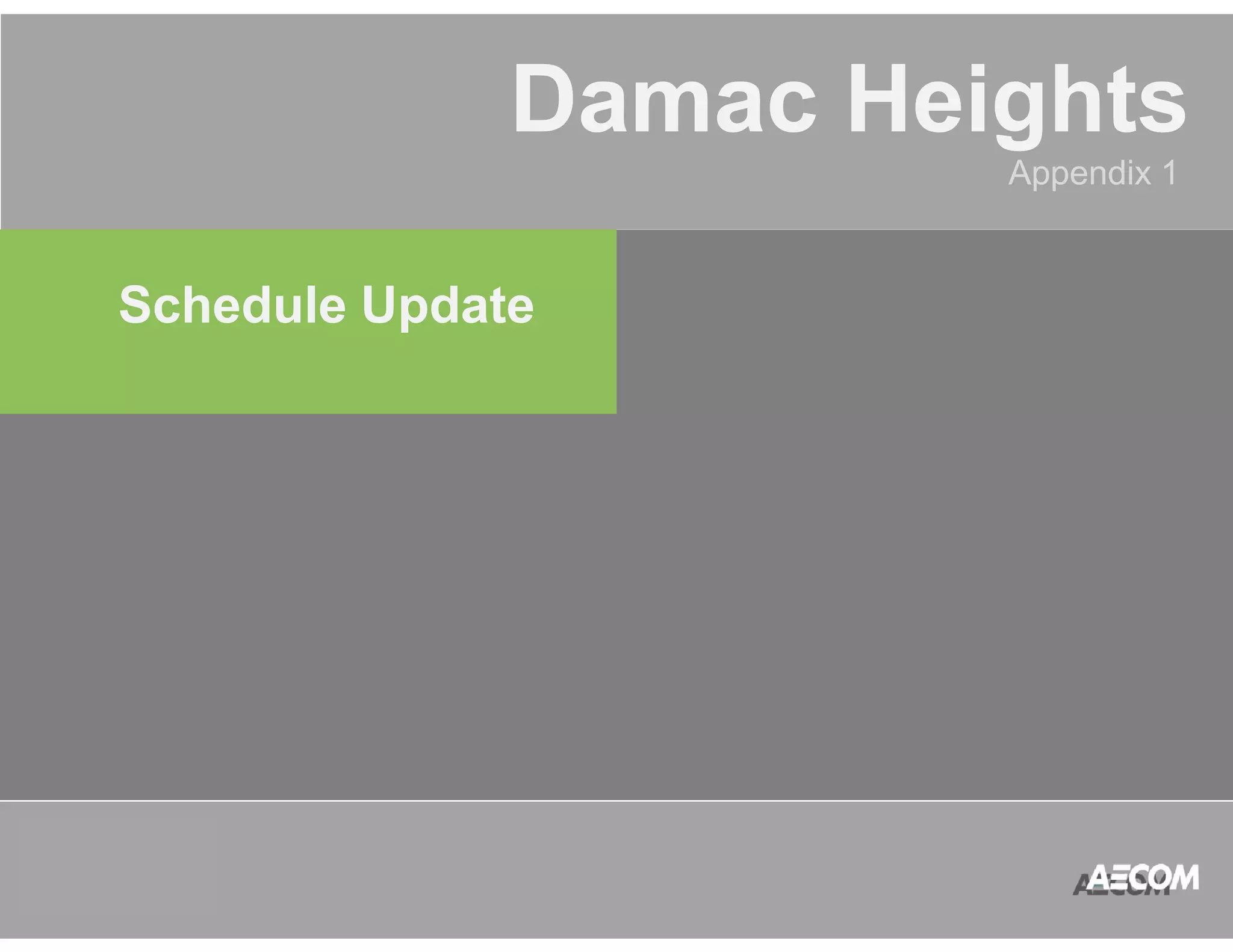 Damac Heights
Appendix 1

Schedule Update

AECOM